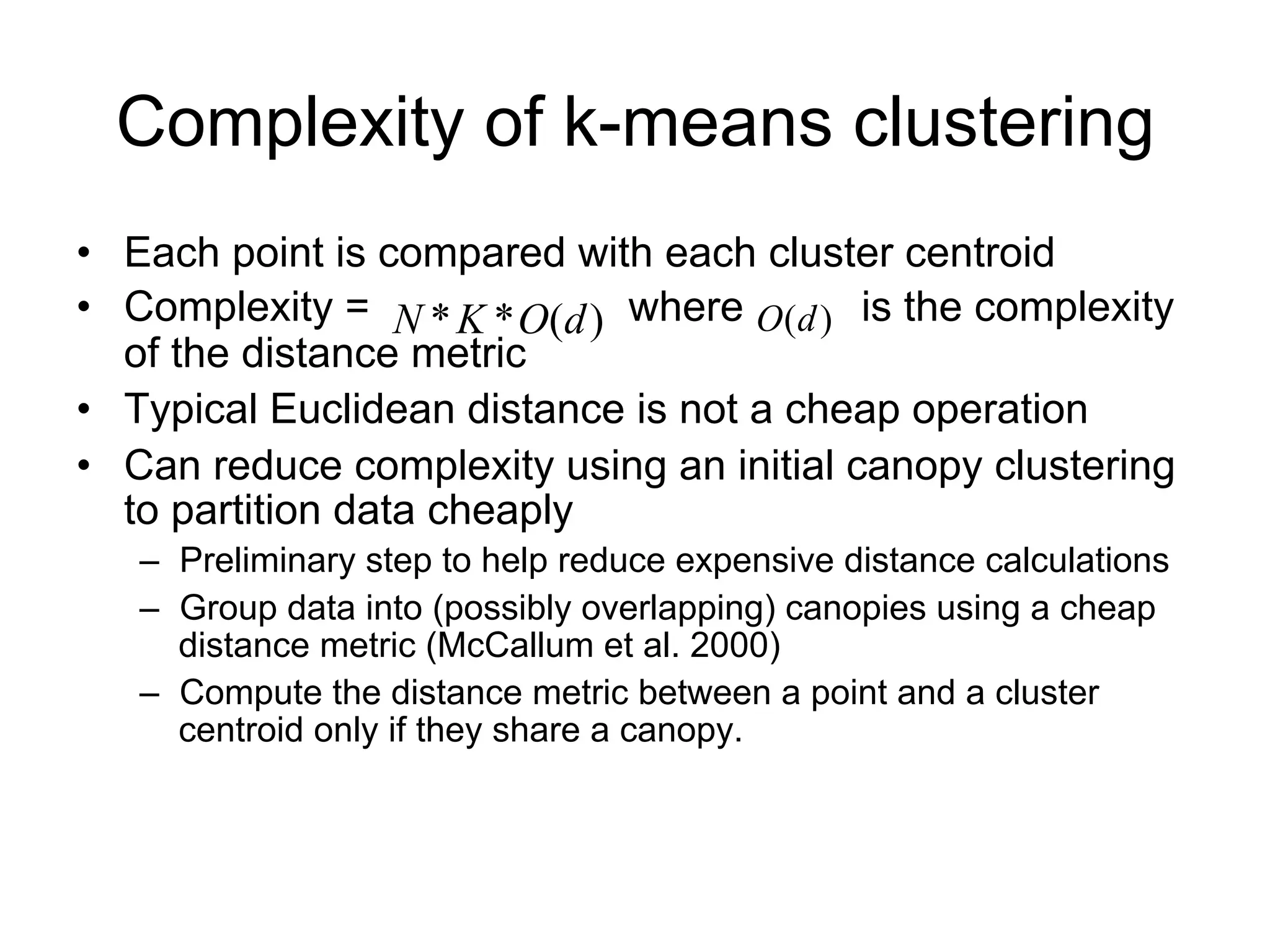 Complexity of k-means clustering

• Each point is compared with each cluster centroid
• Complexity = $N*K*O(d)$ where $O(d)$ is the complexity of the distance metric
• Typical Euclidean distance is not a cheap operation
• Can reduce complexity using an initial canopy clustering to partition data cheaply
  – Preliminary step to help reduce expensive distance calculations
  – Group data into (possibly overlapping) canopies using a cheap distance metric (McCallum et al. 2000)
  – Compute the distance metric between a point and a cluster centroid only if they share a canopy.